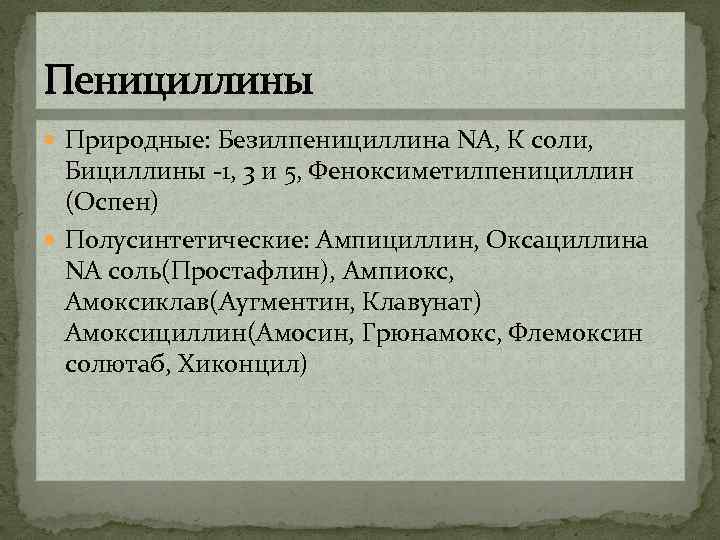 Пенициллины

Природные: Безилпенициллина NA, К соли, Бициллины -1, 3 и 5, Феноксиметилпенициллин (Оспен)

Полусинтетические: Ампициллин, Оксациллина NA соль(Простафлин), Ампиокс, Амоксиклав(Аугментин, Клавунат) Амоксициллин(Амосин, Грюнамокс, Флемоксин солютаб, Хиконцил)